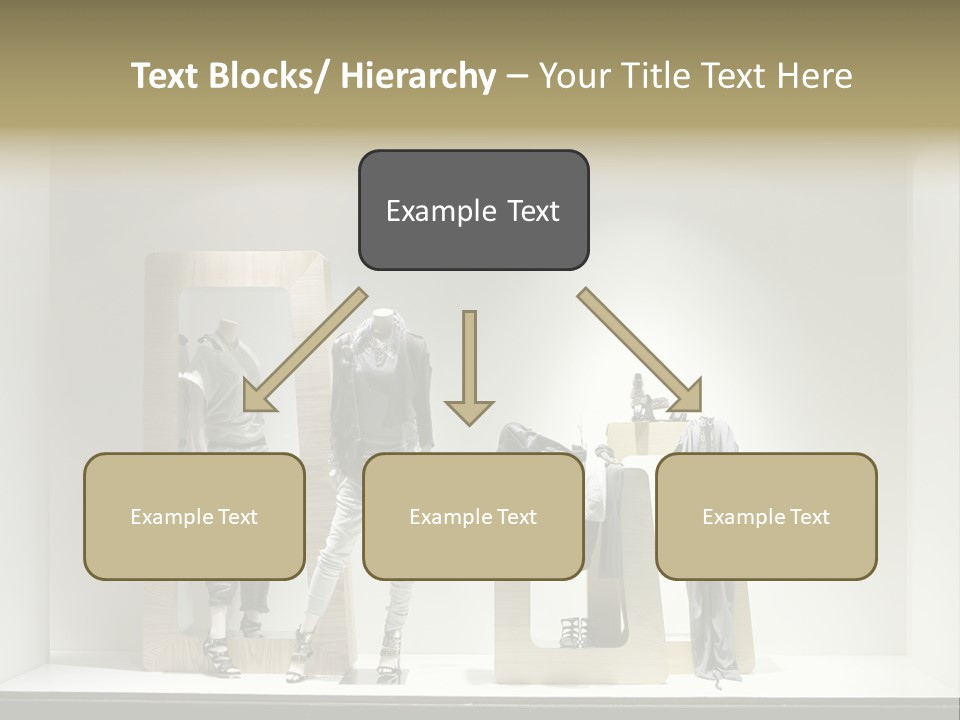 Text Blocks/ Hierarchy – Your Title Text Here

Example Text

Example Text

Example Text

Example Text